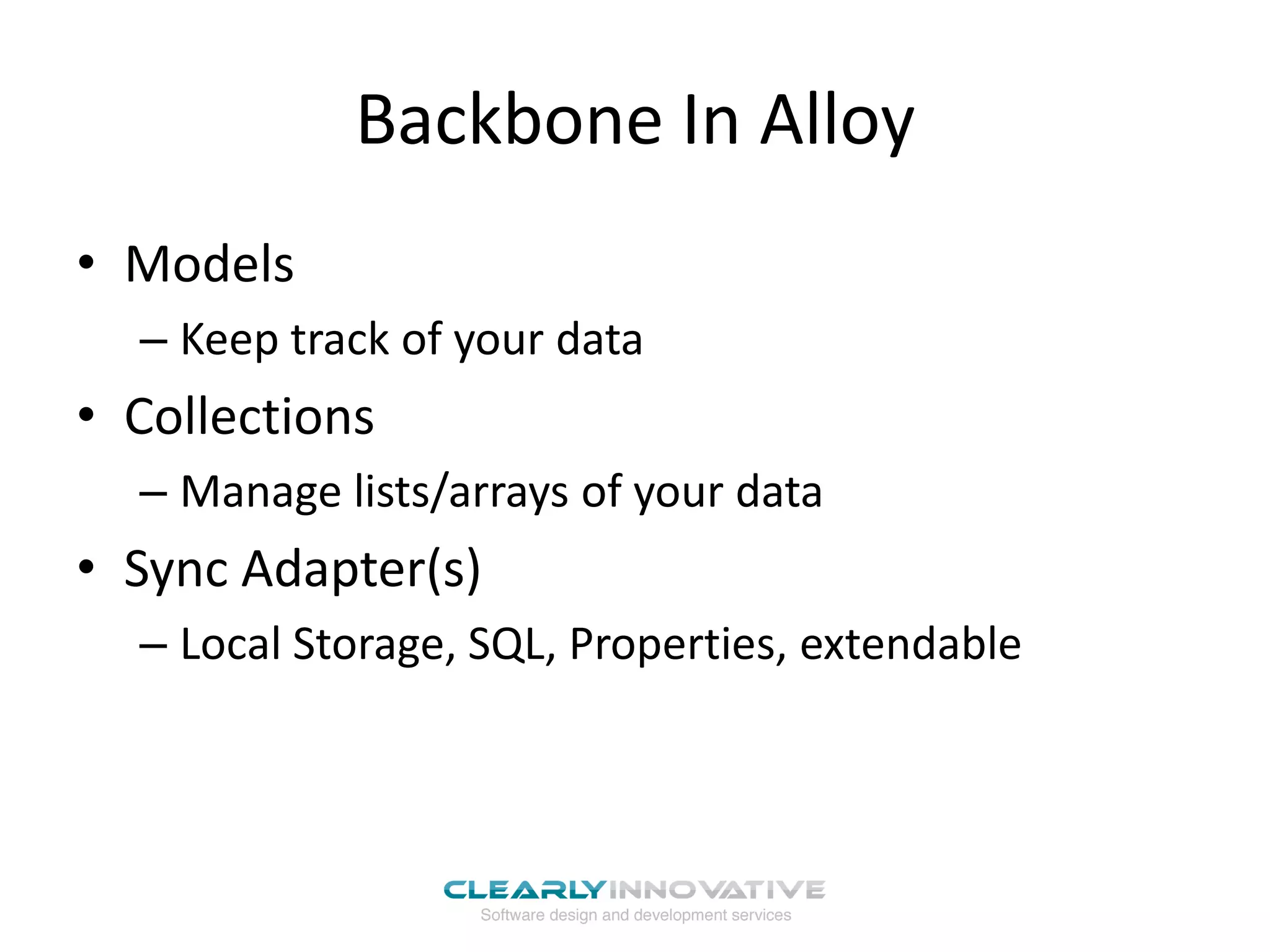 Backbone In Alloy

• Models
– Keep track of your data
• Collections
– Manage lists/arrays of your data
• Sync Adapter(s)
– Local Storage, SQL, Properties, extendable

CLEARLYINNOVATIVE
Software design and development services